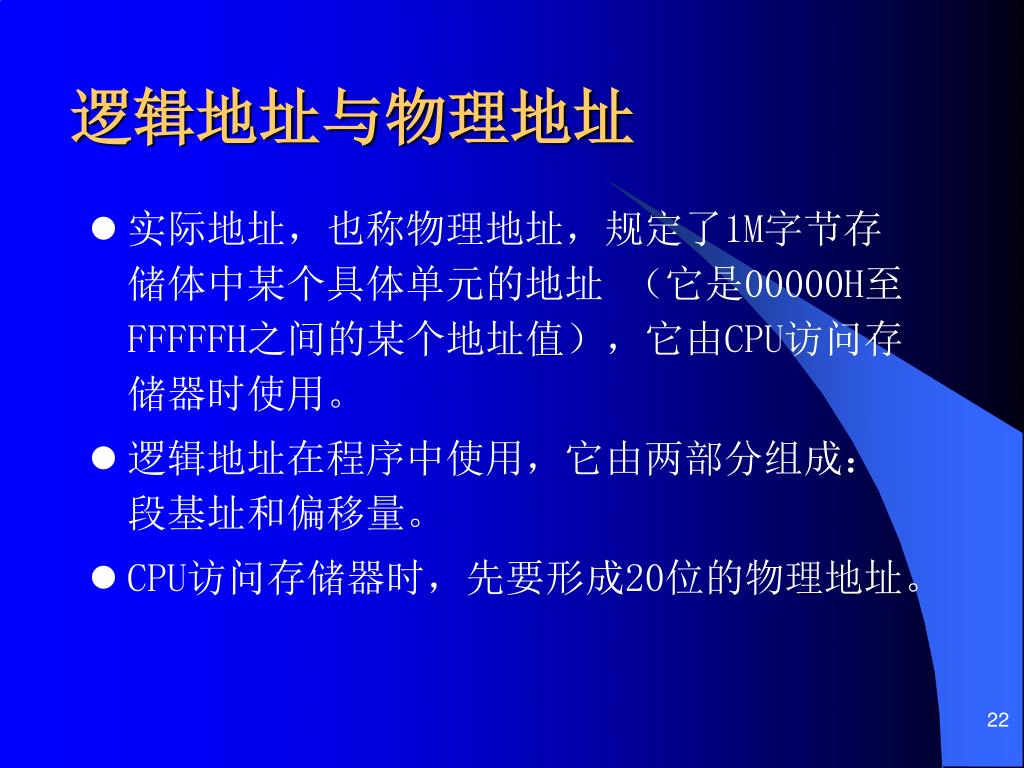 逻辑地址与物理地址

● 实际地址，也称物理地址，规定了1M字节存储体中某个具体单元的地址 （它是00000H至FFFFFH之间的某个地址值），它由CPU访问存储器时使用。

● 逻辑地址在程序中使用，它由两部分组成：段基址和偏移量。

● CPU访问存储器时，先要形成20位的物理地址。

22